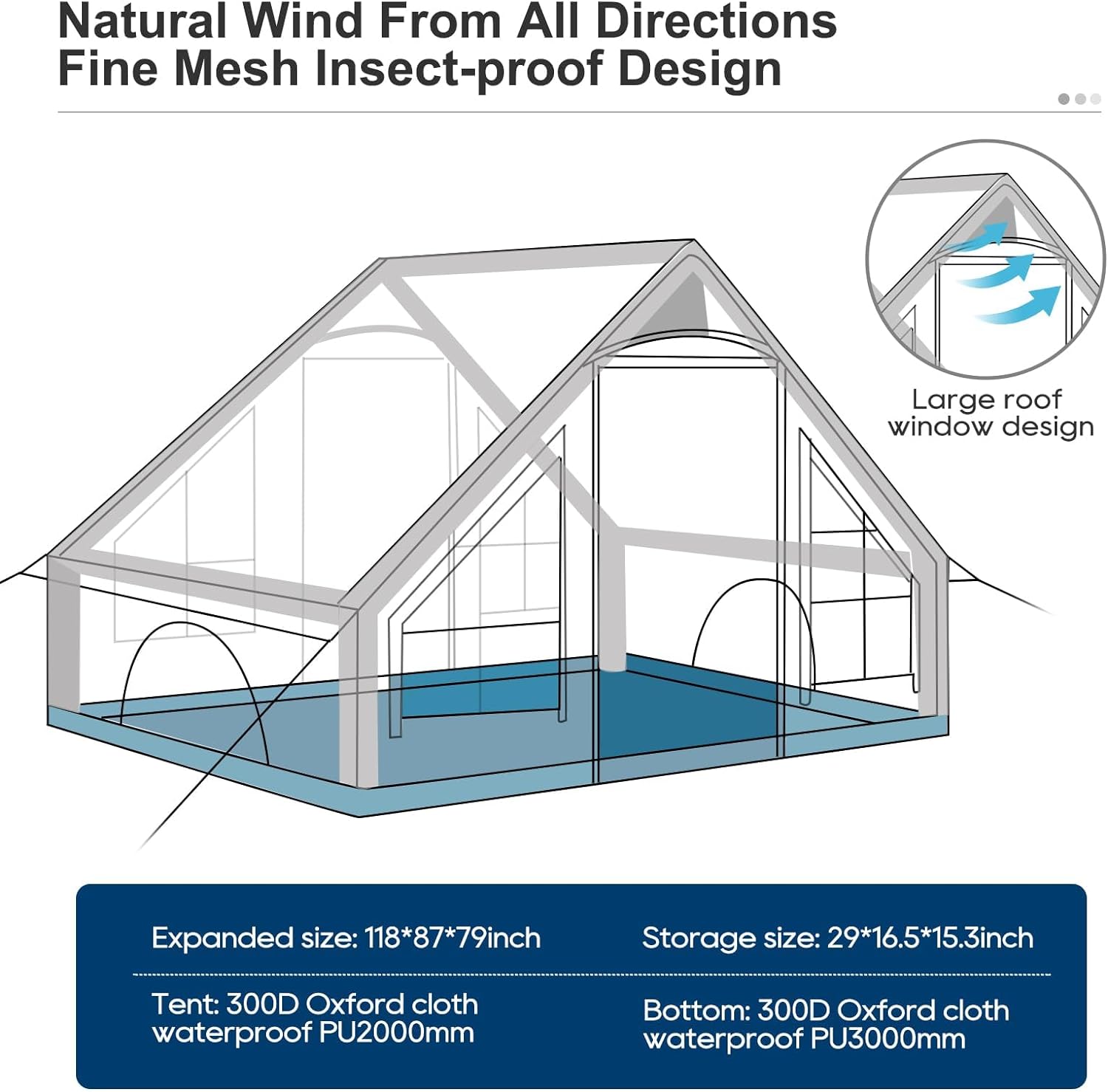 Natural Wind From All Directions
Fine Mesh Insect-proof Design

Large roof window design

Expanded size: 118*87*79inch

Storage size: 29*16.5*15.3inch

Tent: 300D Oxford cloth waterproof PU2000mm

Bottom: 300D Oxford cloth waterproof PU3000mm